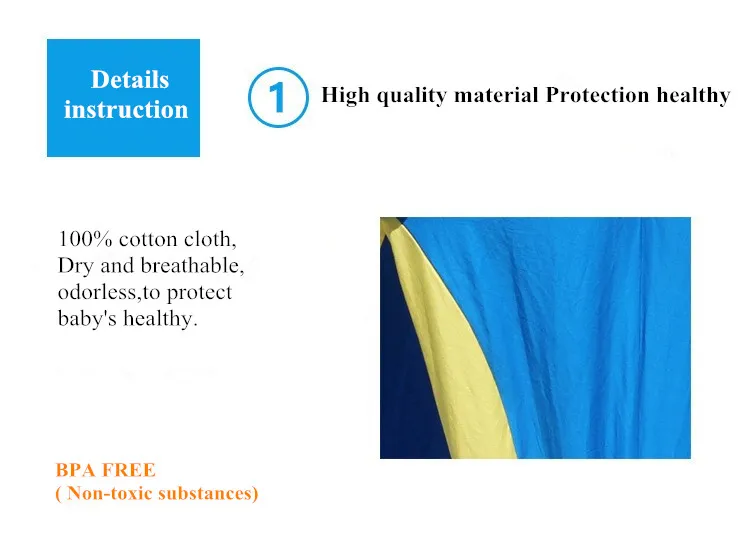 Details instruction

1 High quality material Protection healthy

100% cotton cloth, Dry and breathable, odorless,to protect baby's healthy.

BPA FREE
( Non-toxic substances)